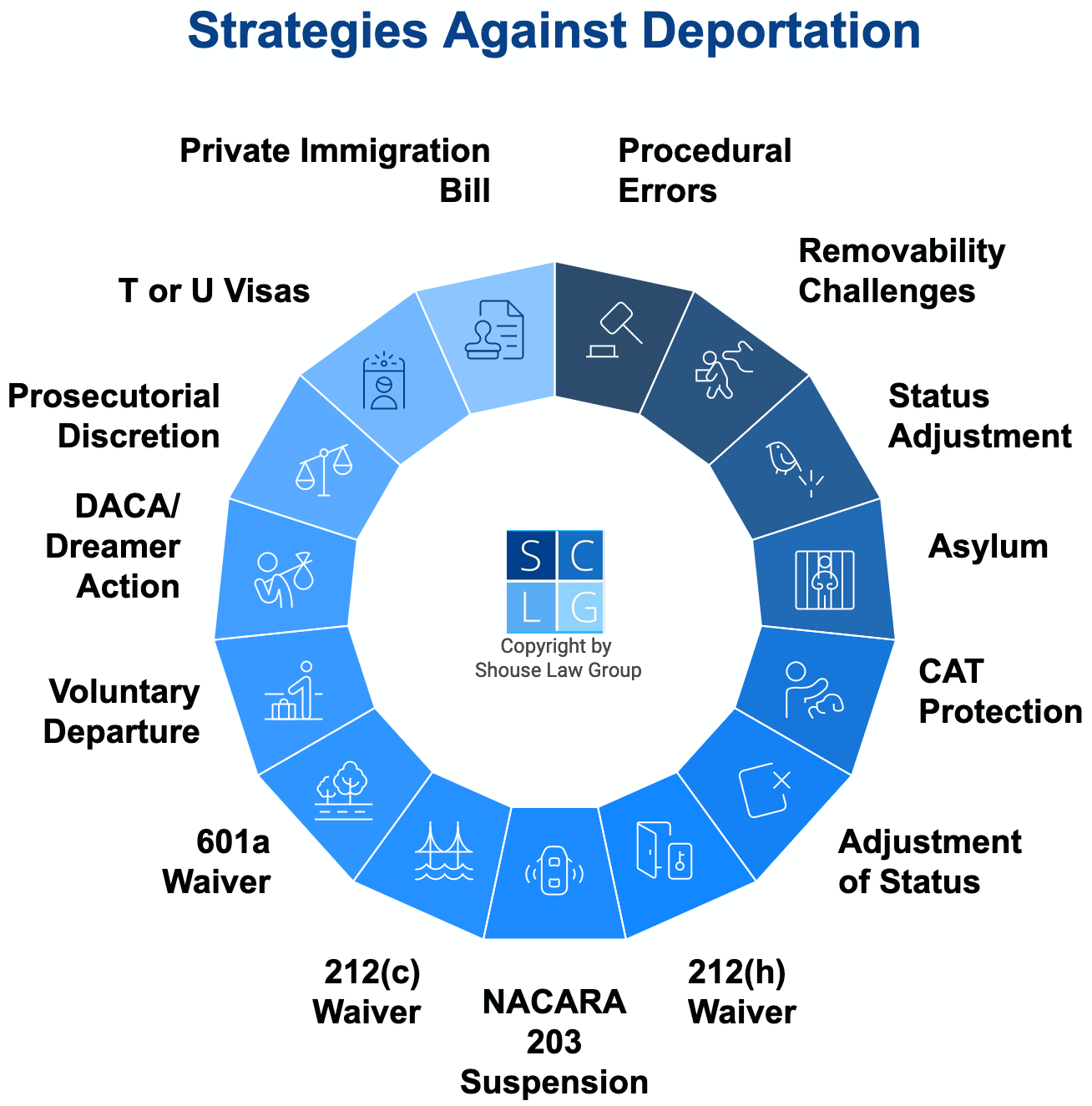 Strategies Against Deportation

Procedural Errors

Removability Challenges

Status Adjustment

Asylum

CAT Protection

Adjustment of Status

212(h) Waiver

NACARA 203 Suspension

212(c) Waiver

601a Waiver

Voluntary Departure

DACA/ Dreamer Action

Prosecutorial Discretion

T or U Visas

Private Immigration Bill

S C
L G
Copyright by Shouse Law Group